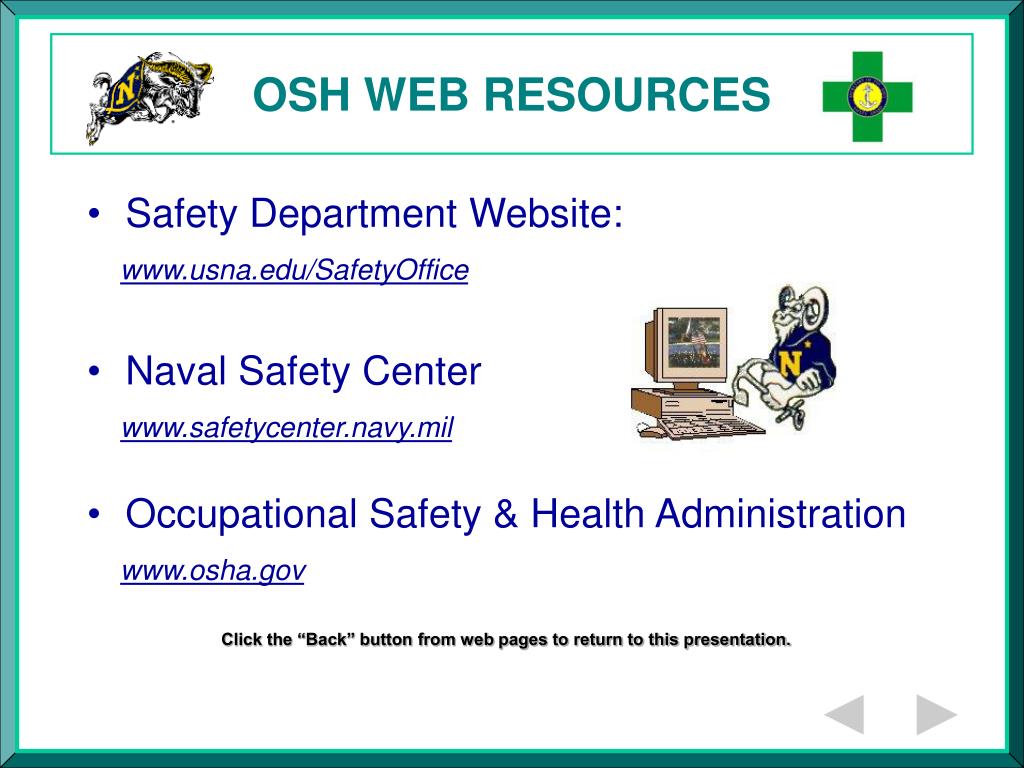 OSH WEB RESOURCES

• Safety Department Website:
www.usna.edu/SafetyOffice

• Naval Safety Center
www.safetycenter.navy.mil

• Occupational Safety & Health Administration
www.osha.gov

Click the “Back” button from web pages to return to this presentation.